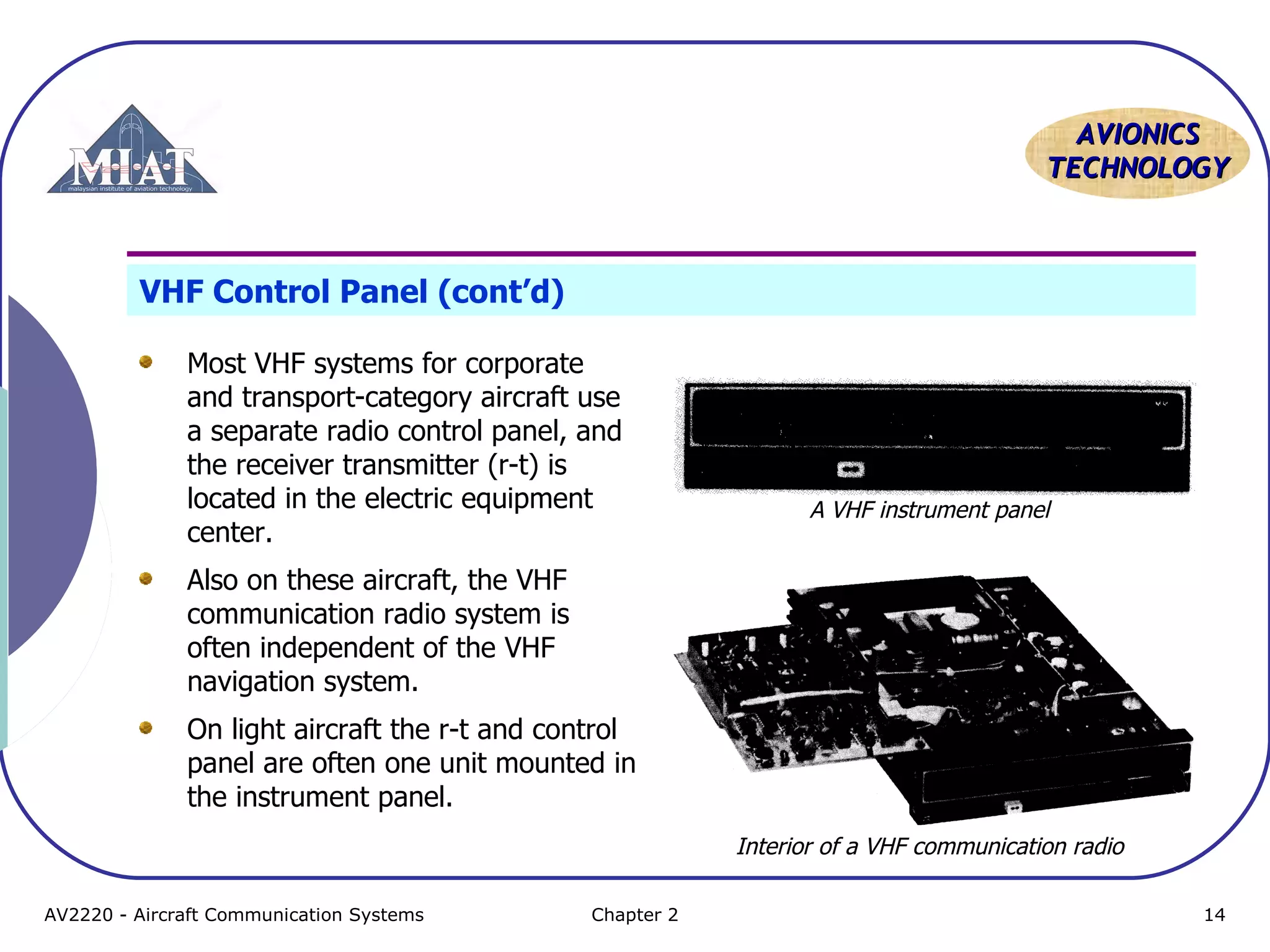 MIAT
malaysian institute of aviation technology

AVIONICS TECHNOLOGY

VHF Control Panel (cont'd)

Most VHF systems for corporate and transport-category aircraft use a separate radio control panel, and the receiver transmitter (r-t) is located in the electric equipment center.

Also on these aircraft, the VHF communication radio system is often independent of the VHF navigation system.

On light aircraft the r-t and control panel are often one unit mounted in the instrument panel.

A VHF instrument panel

Interior of a VHF communication radio

AV2220 - Aircraft Communication Systems

Chapter 2

14